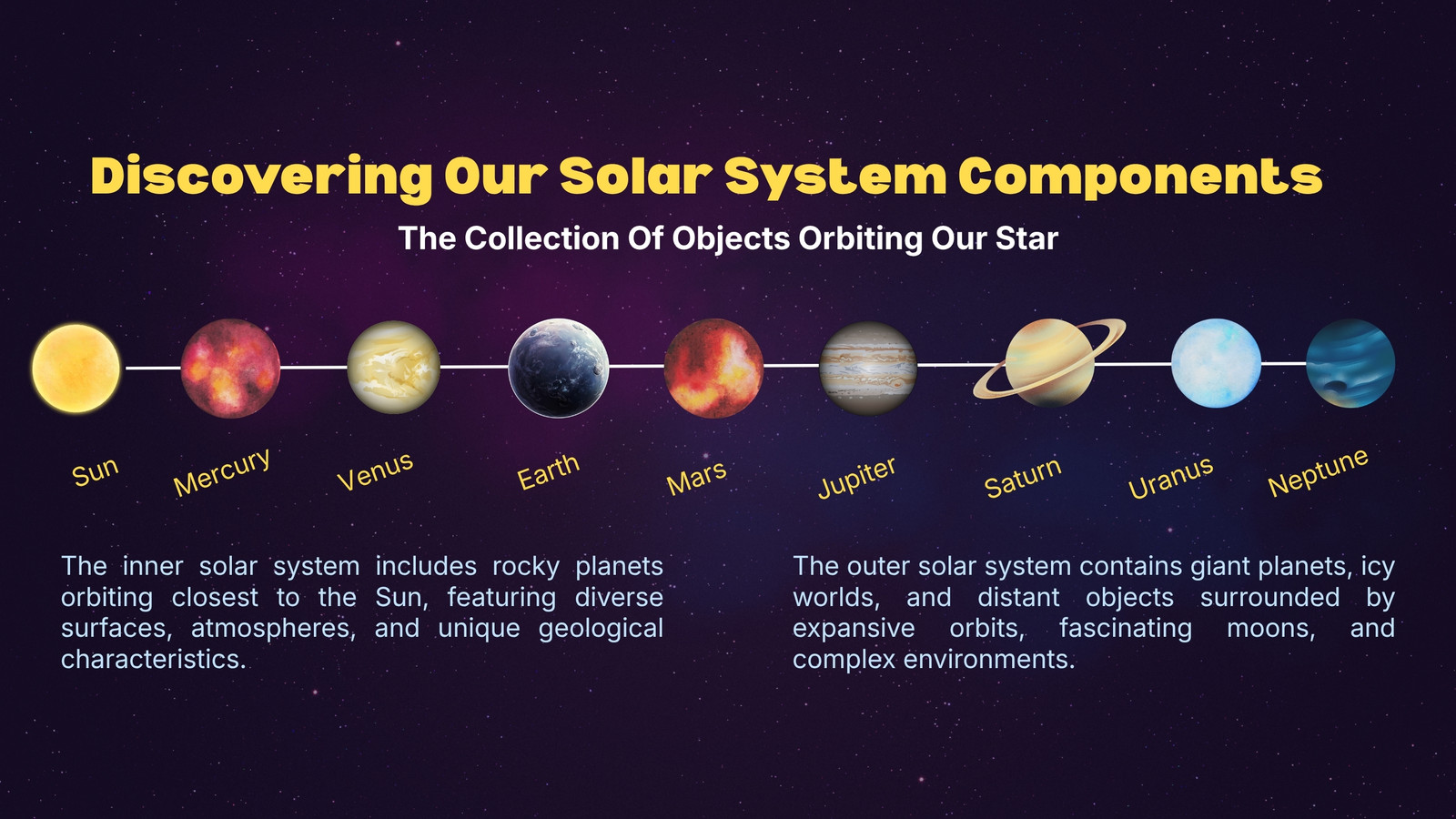 Discovering Our Solar System Components

The Collection Of Objects Orbiting Our Star

Sun

Mercury

Venus

Earth

Mars

Jupiter

Saturn

Uranus

Neptune

The inner solar system includes rocky planets orbiting closest to the Sun, featuring diverse surfaces, atmospheres, and unique geological characteristics.

The outer solar system contains giant planets, icy worlds, and distant objects surrounded by expansive orbits, fascinating moons, and complex environments.